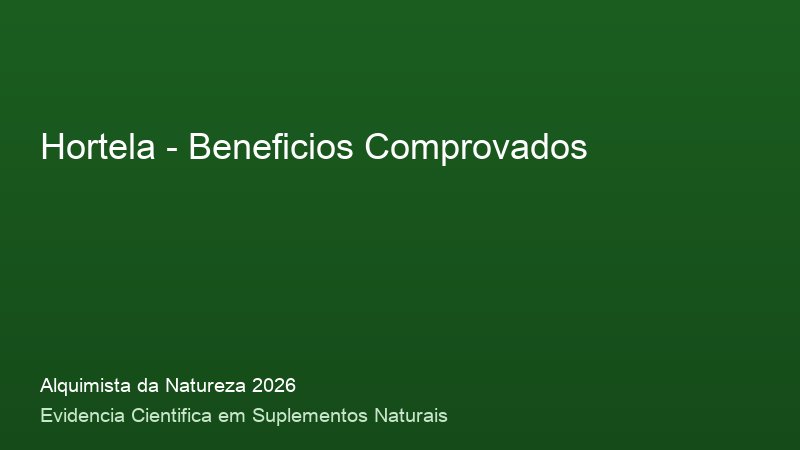 Hortela - Beneficios Comprovados

Alquimista da Natureza 2026

Evidencia Cientifica em Suplementos Naturais